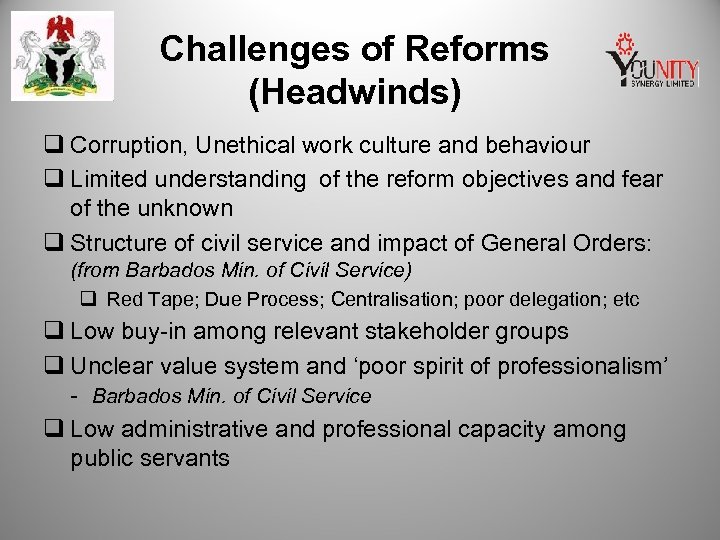 Challenges of Reforms (Headwinds)

YOUNITY SYNERGY LIMITED

❑ Corruption, Unethical work culture and behaviour

❑ Limited understanding of the reform objectives and fear of the unknown

❑ Structure of civil service and impact of General Orders: (from Barbados Min. of Civil Service)

❑ Red Tape; Due Process; Centralisation; poor delegation; etc

❑ Low buy-in among relevant stakeholder groups

❑ Unclear value system and 'poor spirit of professionalism' - Barbados Min. of Civil Service

❑ Low administrative and professional capacity among public servants